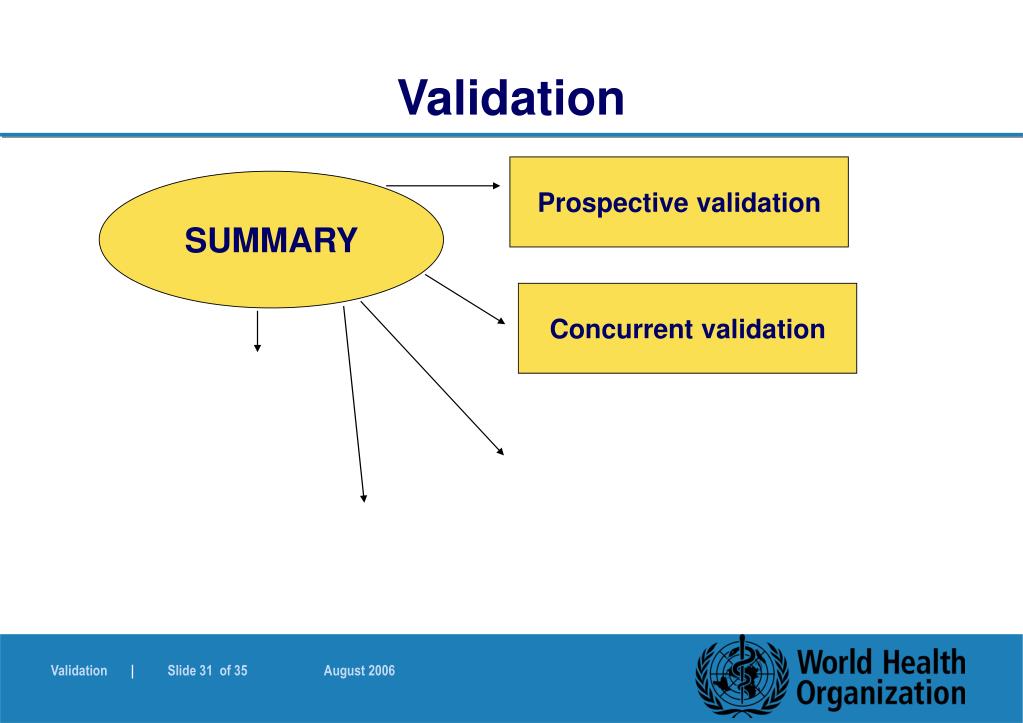 Validation

SUMMARY

Prospective validation

Concurrent validation

Validation | Slide 31 of 35 August 2006

World Health Organization